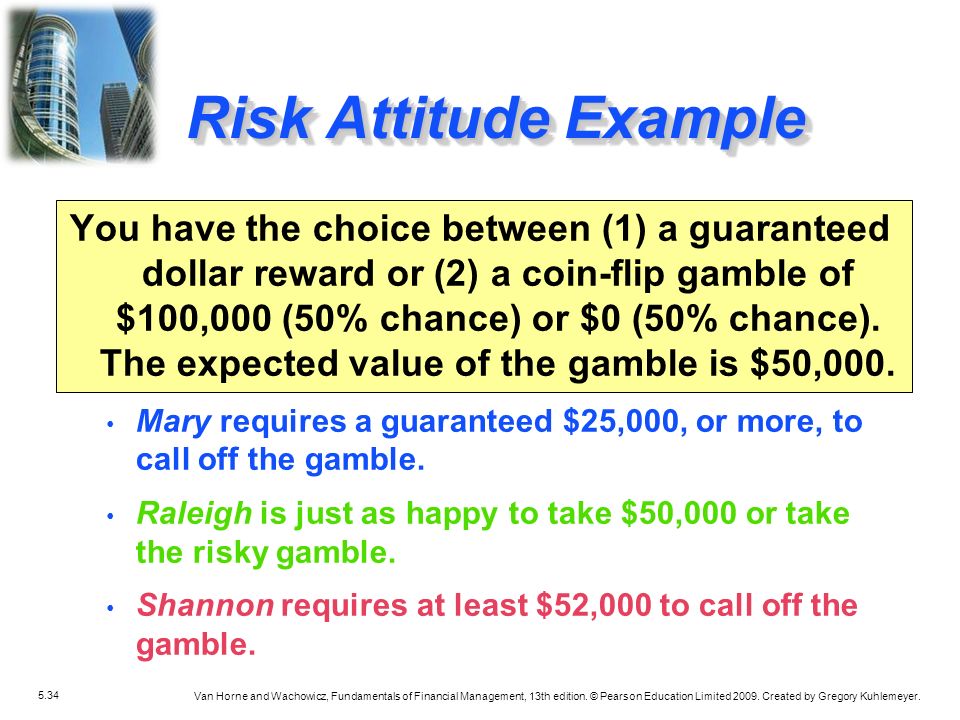 Risk Attitude Example

You have the choice between (1) a guaranteed dollar reward or (2) a coin-flip gamble of \$100,000 (50% chance) or \$0 (50% chance). The expected value of the gamble is \$50,000.

• Mary requires a guaranteed \$25,000, or more, to call off the gamble.

• Raleigh is just as happy to take \$50,000 or take the risky gamble.

• Shannon requires at least \$52,000 to call off the gamble.

5.34

Van Horne and Wachowicz, Fundamentals of Financial Management, 13th edition. © Pearson Education Limited 2009. Created by Gregory Kuhlemeyer.